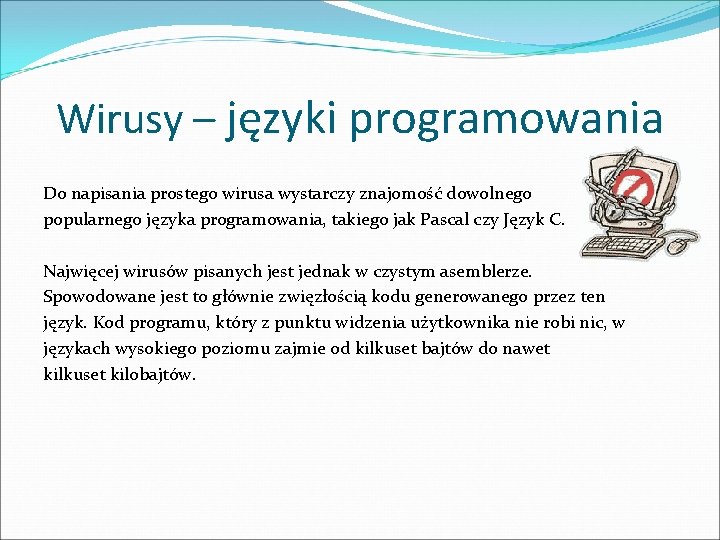 Wirusy – języki programowania

Do napisania prostego wirusa wystarczy znajomość dowolnego popularnego języka programowania, takiego jak Pascal czy Język C.

Najwięcej wirusów pisanych jest jednak w czystym asemblerze. Spowodowane jest to głównie zwięzłością kodu generowanego przez ten język. Kod programu, który z punktu widzenia użytkownika nie robi nic, w językach wysokiego poziomu zajmie od kilkuset bajtów do nawet kilkuset kilobajtów.